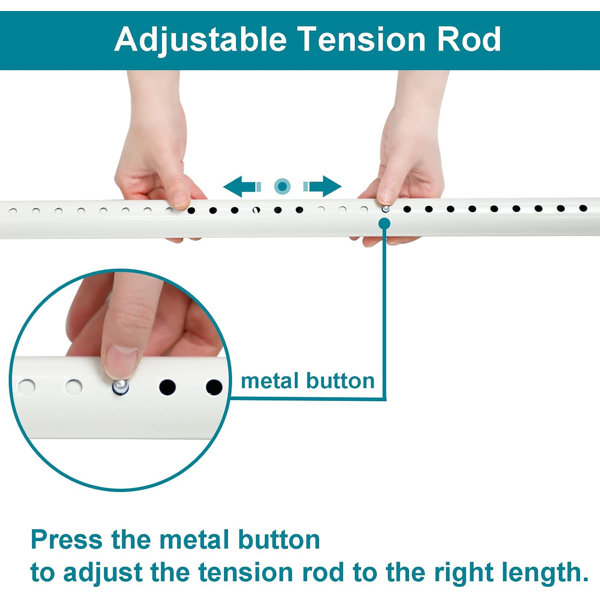 Adjustable Tension Rod

metal button

Press the metal button
to adjust the tension rod to the right length.